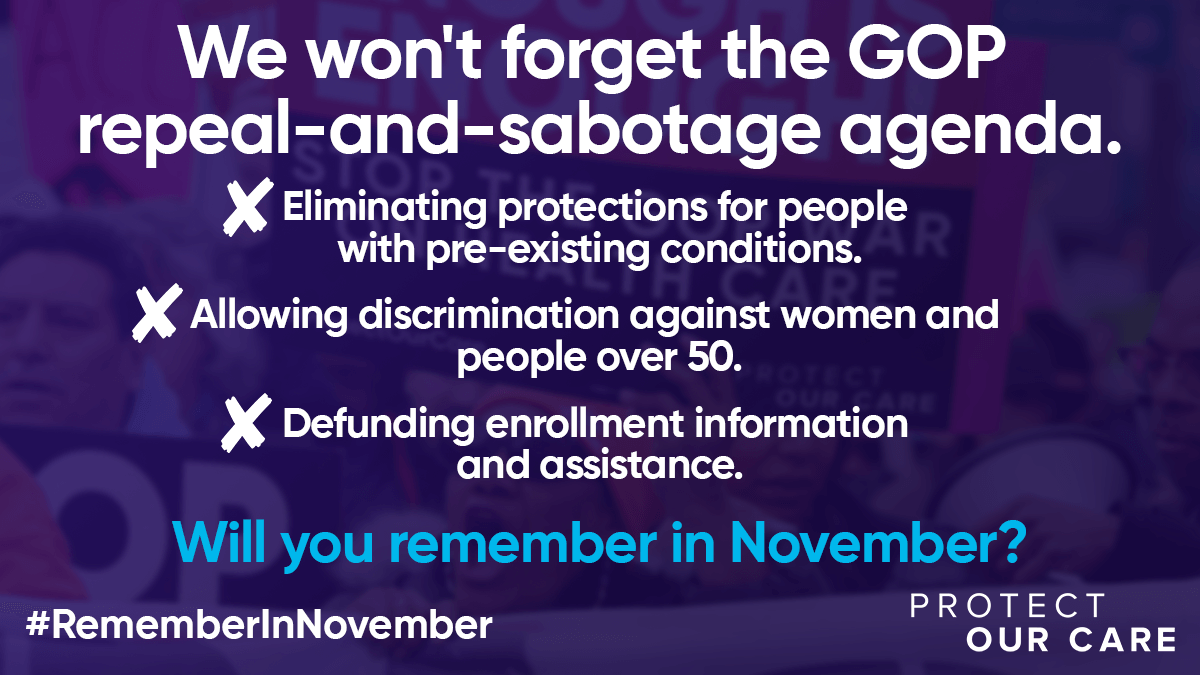 We won't forget the GOP repeal-and-sabotage agenda.

✗ Eliminating protections for people with pre-existing conditions.

✗ Allowing discrimination against women and people over 50.

✗ Defunding enrollment information and assistance.

Will you remember in November?

#RememberInNovember

PROTECT OUR CARE